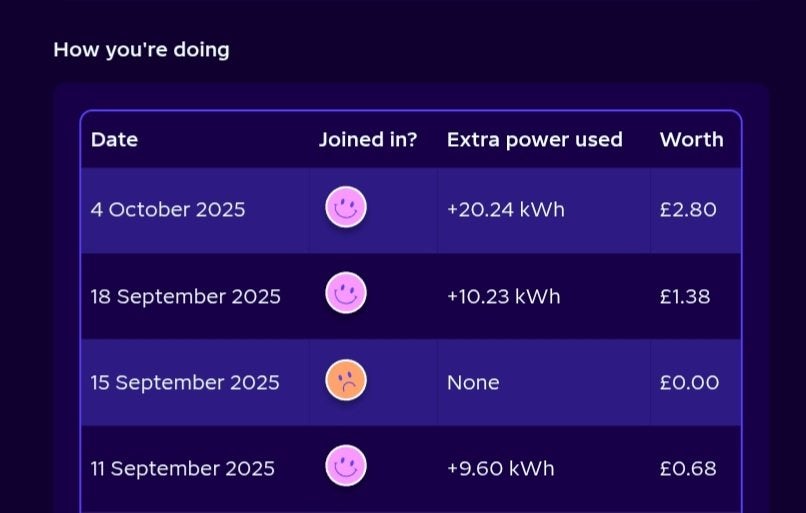 How you're doing

| Date | Joined in? | Extra power used | Worth |
|---|---|---|---|
| 4 October 2025 | | +20.24 kWh | £2.80 |
| 18 September 2025 | | +10.23 kWh | £1.38 |
| 15 September 2025 | | None | £0.00 |
| 11 September 2025 | | +9.60 kWh | £0.68 |